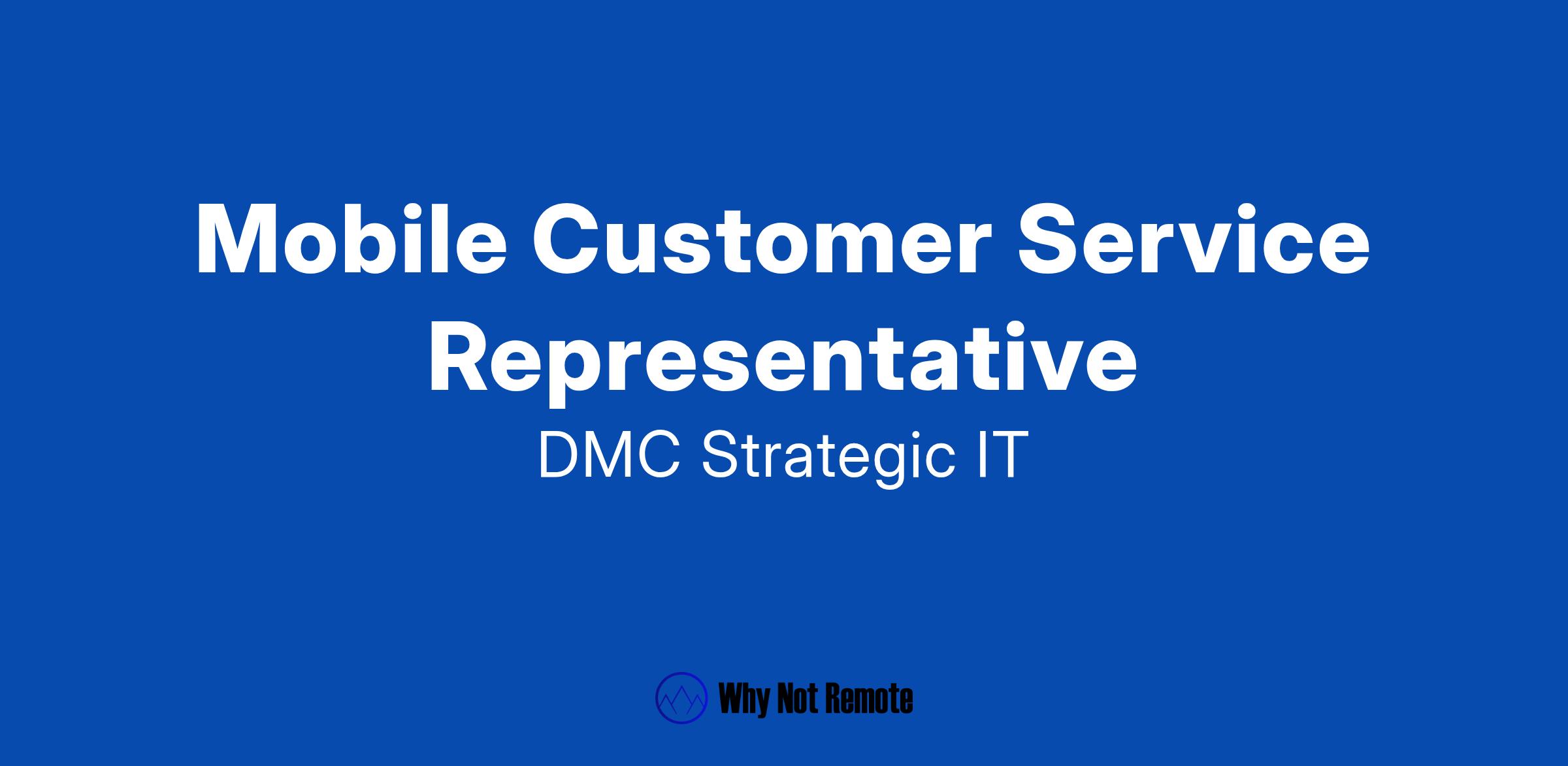 Mobile Customer Service Representative

DMC Strategic IT

Why Not Remote